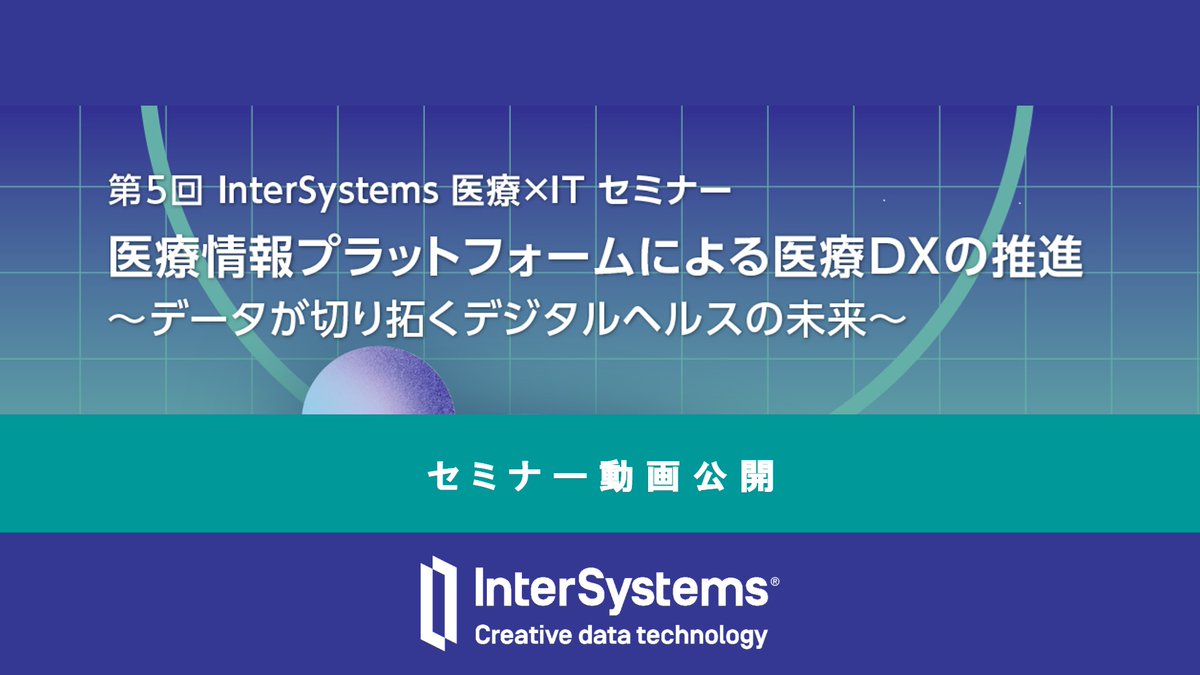 第5回 InterSystems 医療×IT セミナー

医療情報プラットフォームによる医療DXの推進
～データが切り拓くデジタルヘルスの未来～

セミナー動画公開

InterSystems®
Creative data technology